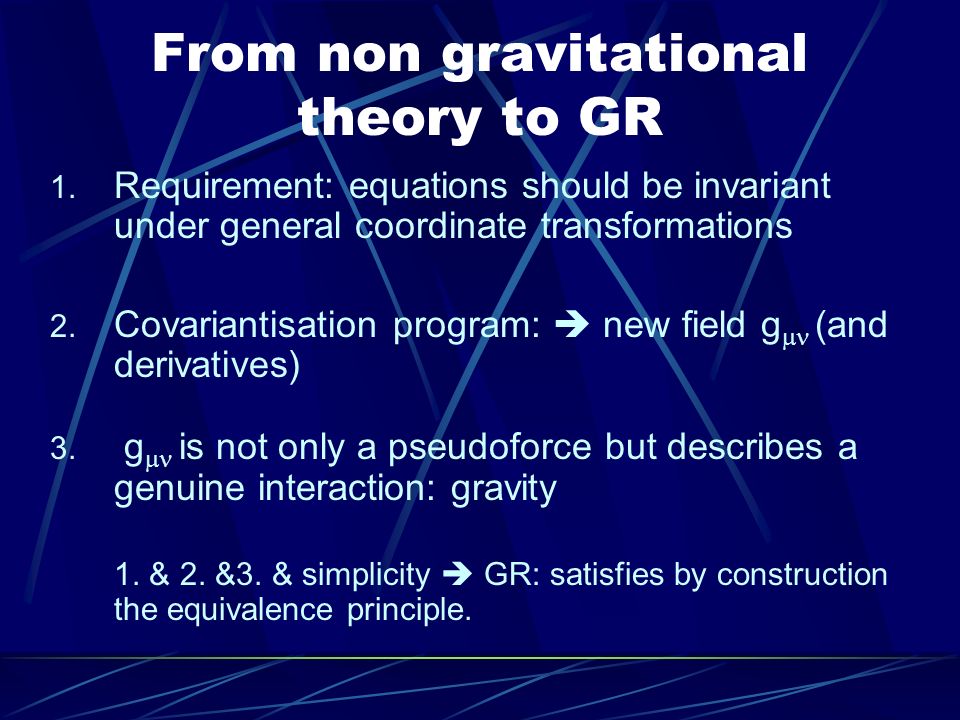 From non gravitational theory to GR

1. Requirement: equations should be invariant under general coordinate transformations

2. Covariantisation program: ➔ new field $g_{\mu\nu}$ (and derivatives)

3. $g_{\mu\nu}$ is not only a pseudoforce but describes a genuine interaction: gravity

1. & 2. &3. & simplicity ➔ GR: satisfies by construction the equivalence principle.